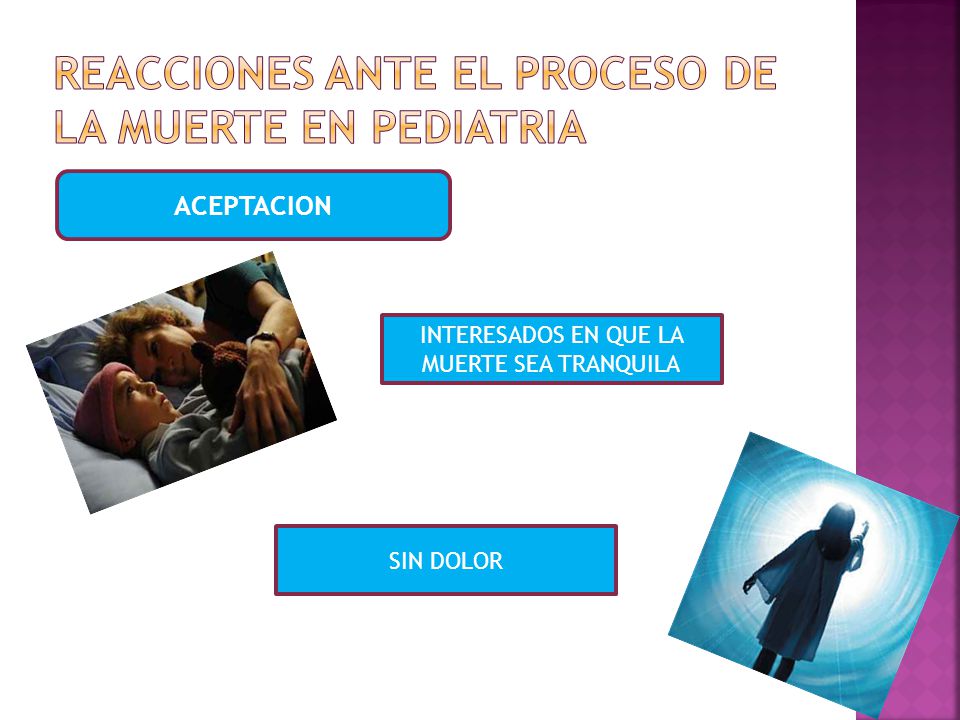 REACCIONES ANTE EL PROCESO DE LA MUERTE EN PEDIATRIA

ACEPTACION

INTERESADOS EN QUE LA MUERTE SEA TRANQUILA

SIN DOLOR